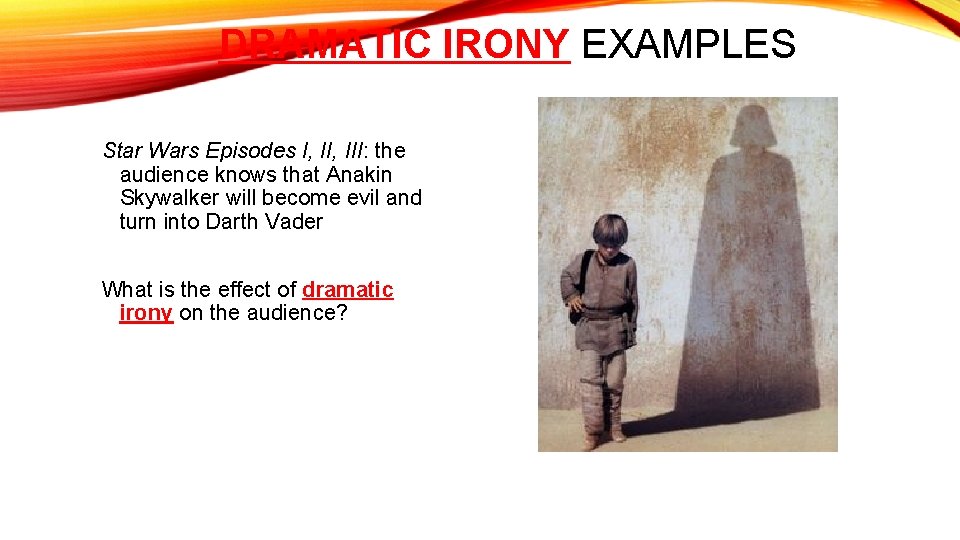 DRAMATIC IRONY EXAMPLES

Star Wars Episodes I, II, III: the audience knows that Anakin Skywalker will become evil and turn into Darth Vader

What is the effect of dramatic irony on the audience?